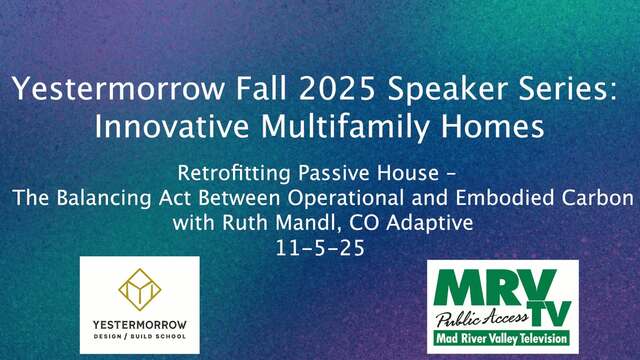 Yestermorrow Fall 2025 Speaker Series: Innovative Multifamily Homes

Retrofitting Passive House – The Balancing Act Between Operational and Embodied Carbon with Ruth Mandl, CO Adaptive 11-5-25

YESTERMORROW
DESIGN / BUILD SCHOOL

MRV
TV
Public Access
Mad River Valley Television